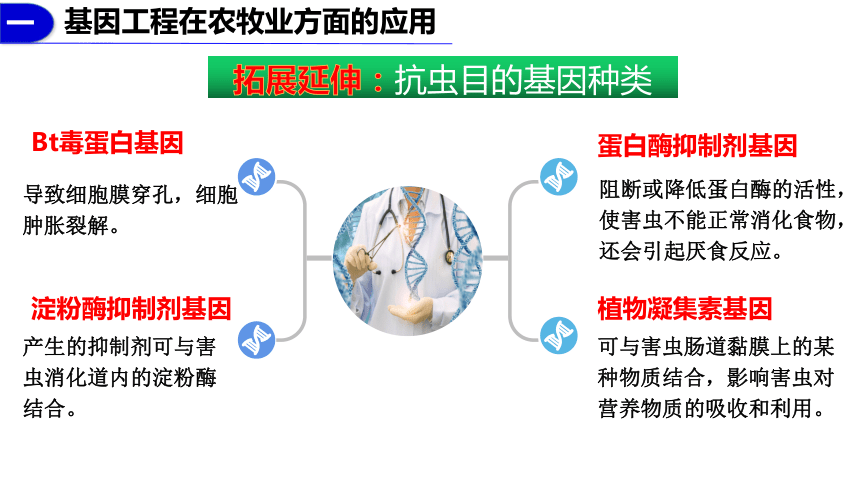 一 基因工程在农牧业方面的应用

拓展延伸：抗虫目的基因种类

Bt毒蛋白基因

导致细胞膜穿孔，细胞肿胀裂解。

淀粉酶抑制剂基因

产生的抑制剂可与害虫消化道内的淀粉酶结合。

蛋白酶抑制剂基因

阻断或降低蛋白酶的活性，使害虫不能正常消化食物，还会引起厌食反应。

植物凝集素基因

可与害虫肠道黏膜上的某种物质结合，影响害虫对营养物质的吸收和利用。